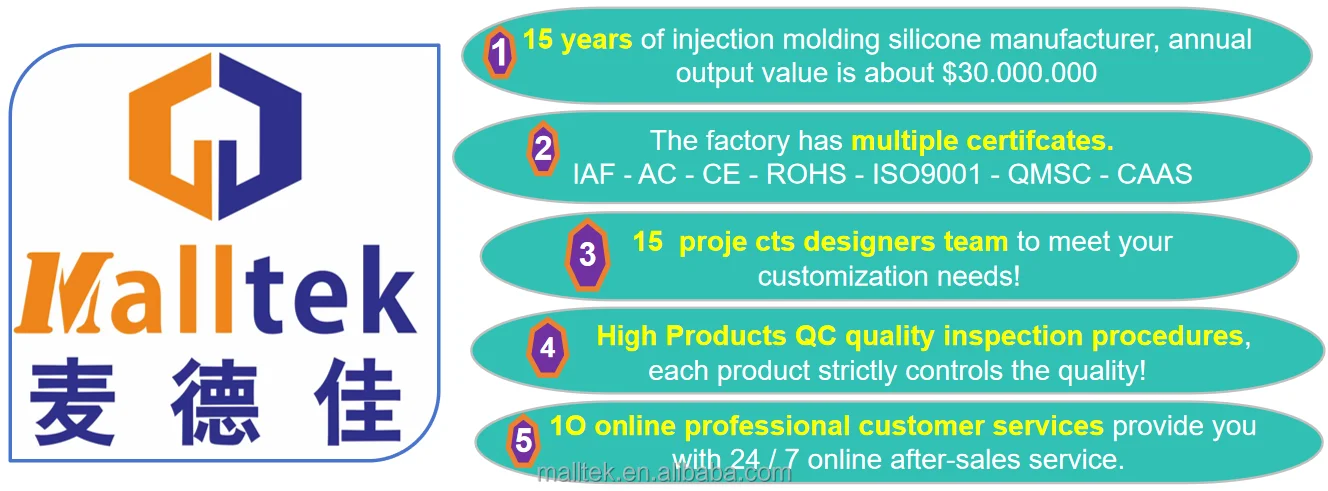 Malltek
麦德佳

1 15 years of injection molding silicone manufacturer, annual output value is about $30.000.000

2 The factory has multiple certifcates. IAF - AC - CE - ROHS - ISO9001 - QMSC - CAAS

3 15 proje cts designers team to meet your customization needs!

4 High Products QC quality inspection procedures, each product strictly controls the quality!

5 1O online professional customer services provide you with 24 / 7 online after-sales service.

malltek.en.alibaba.com